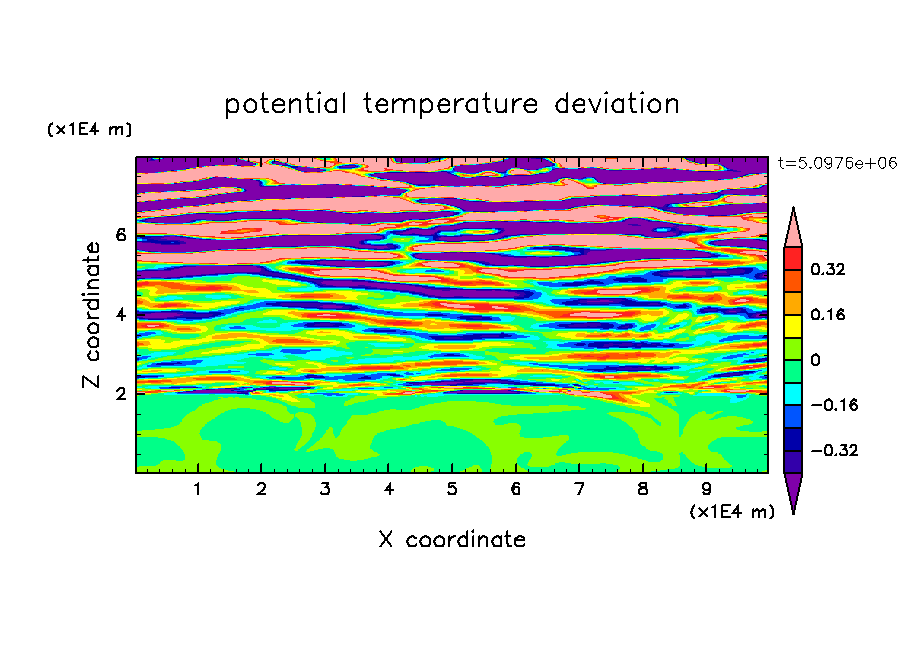 potential temperature deviation

(x1E4 m)

t=5.0976e+06

Z coordinate

6
4
2

0.32
0.16
0
−0.16
−0.32

1 2 3 4 5 6 7 8 9

(x1E4 m)

X coordinate